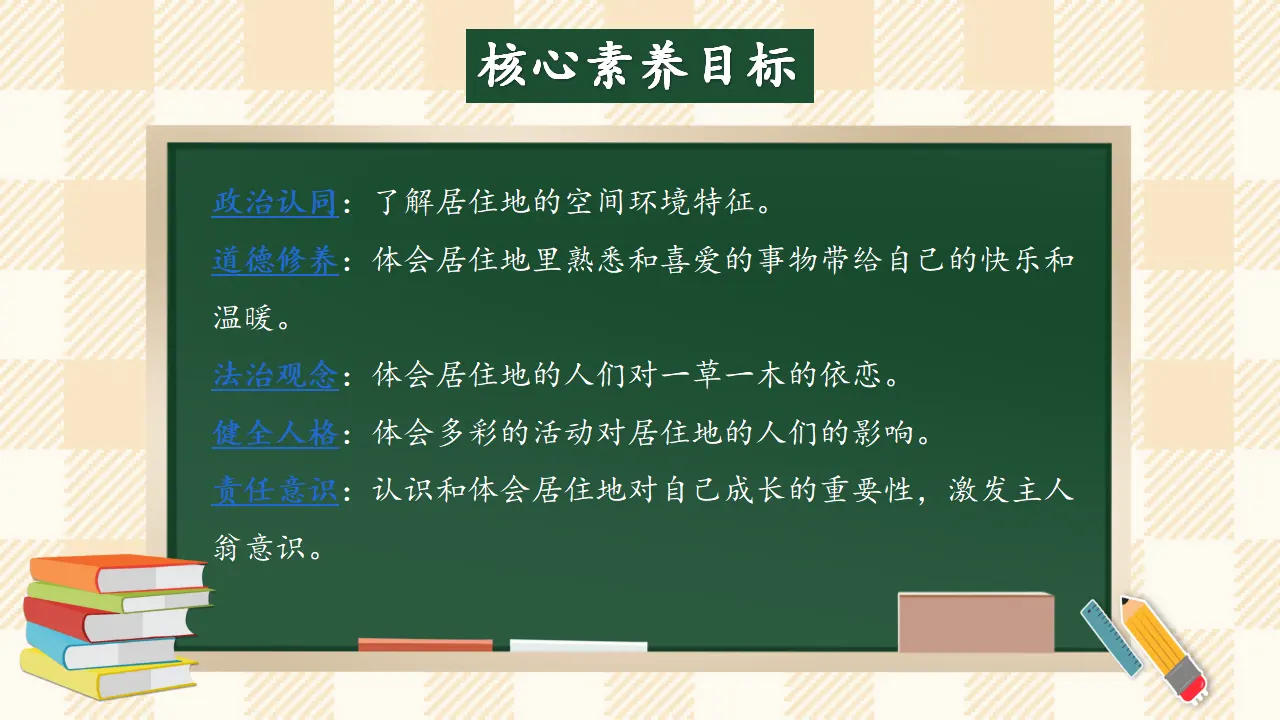 核心素养目标

政治认同：了解居住地的空间环境特征。

道德修养：体会居住地里熟悉和喜爱的事物带给自己的快乐和温暖。

法治观念：体会居住地的人们对一草一木的依恋。

健全人格：体会多彩的活动对居住地的人们的影响。

责任意识：认识和体会居住地对自己成长的重要性，激发主人翁意识。